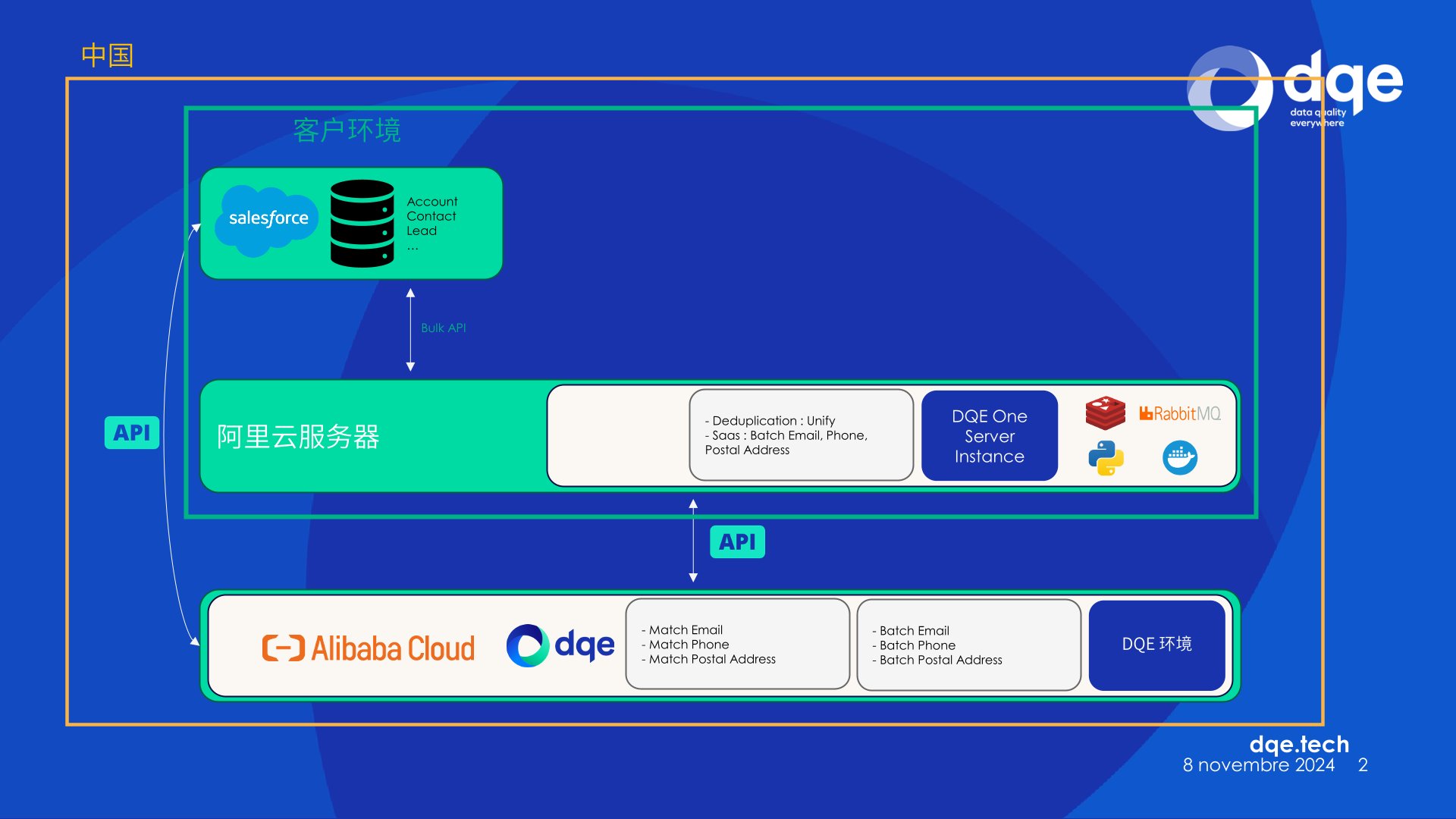 中国

dqe
data quality everywhere

客户环境

salesforce

Account
Contact
Lead
...

Bulk API

API

阿里云服务器

- Deduplication : Unify
- Saas : Batch Email, Phone, Postal Address

DQE One Server Instance

RabbitMQ

API

Alibaba Cloud

dqe

- Match Email
- Match Phone
- Match Postal Address

- Batch Email
- Batch Phone
- Batch Postal Address

DQE 环境

dqe.tech
8 novembre 2024 2